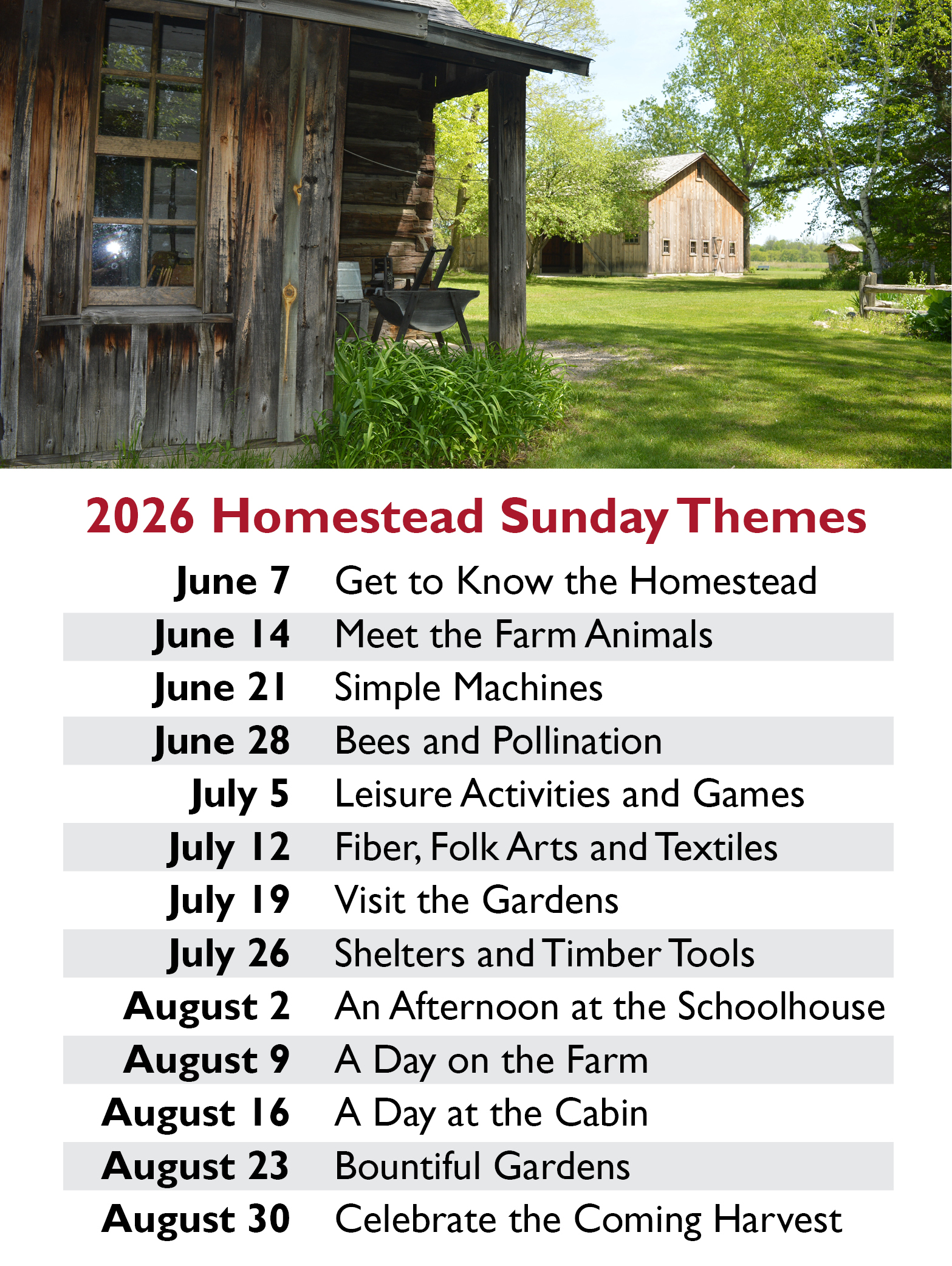 2026 Homestead Sunday Themes

| | |
|---|---|
| June 7 | Get to Know the Homestead |
| June 14 | Meet the Farm Animals |
| June 21 | Simple Machines |
| June 28 | Bees and Pollination |
| July 5 | Leisure Activities and Games |
| July 12 | Fiber, Folk Arts and Textiles |
| July 19 | Visit the Gardens |
| July 26 | Shelters and Timber Tools |
| August 2 | An Afternoon at the Schoolhouse |
| August 9 | A Day on the Farm |
| August 16 | A Day at the Cabin |
| August 23 | Bountiful Gardens |
| August 30 | Celebrate the Coming Harvest |